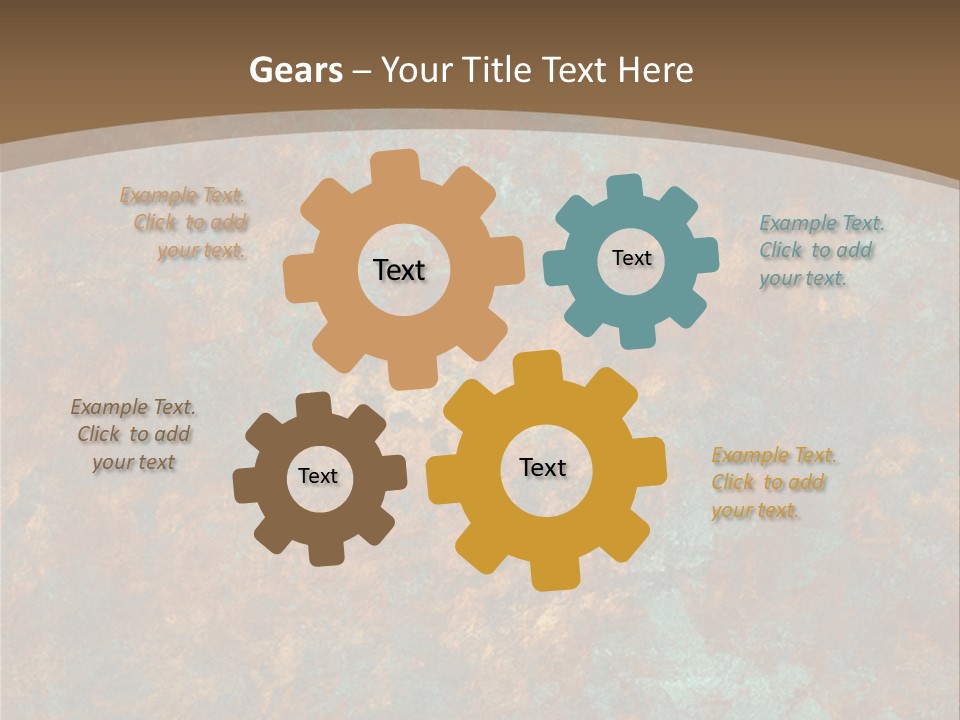 Gears – Your Title Text Here

Example Text. Click to add your text.

Text

Text

Example Text. Click to add your text.

Example Text. Click to add your text

Text

Text

Example Text. Click to add your text.